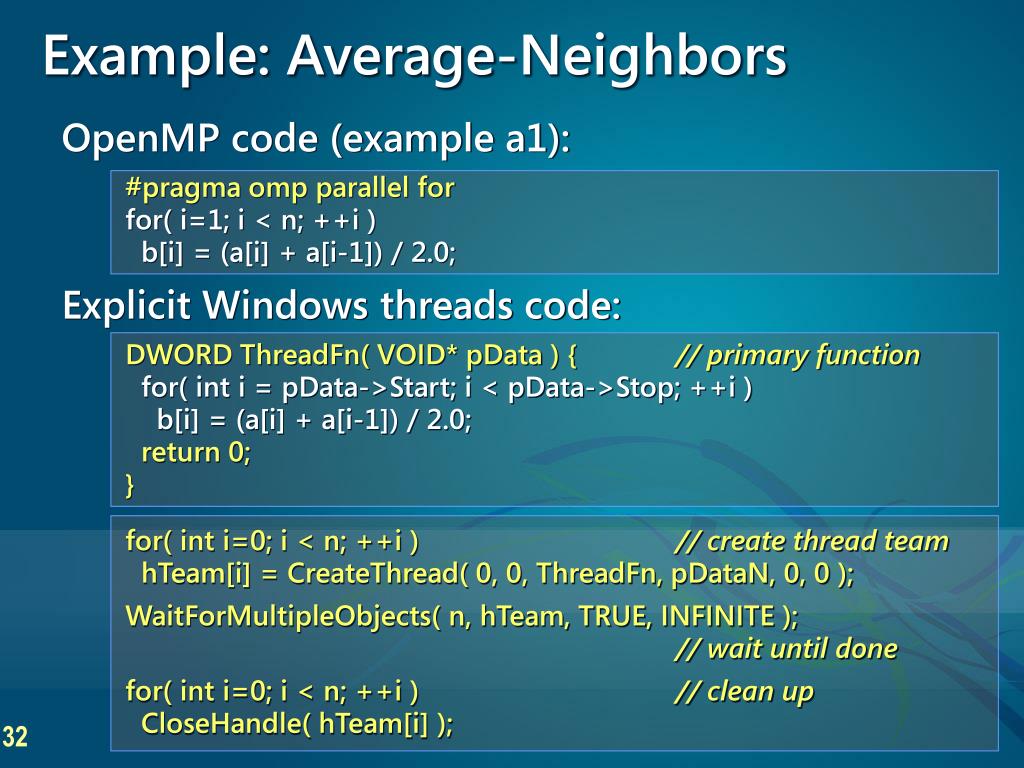 Example: Average-Neighbors

OpenMP code (example a1):

#pragma omp parallel for
for( i=1; i < n; ++i )
  b[i] = (a[i] + a[i-1]) / 2.0;

Explicit Windows threads code:

DWORD ThreadFn( VOID* pData ) { // primary function
  for( int i = pData->Start; i < pData->Stop; ++i )
    b[i] = (a[i] + a[i-1]) / 2.0;
  return 0;
}

for( int i=0; i < n; ++i ) // create thread team
  hTeam[i] = CreateThread( 0, 0, ThreadFn, pDataN, 0, 0 );

WaitForMultipleObjects( n, hTeam, TRUE, INFINITE );
// wait until done

for( int i=0; i < n; ++i ) // clean up
  CloseHandle( hTeam[i] );

32